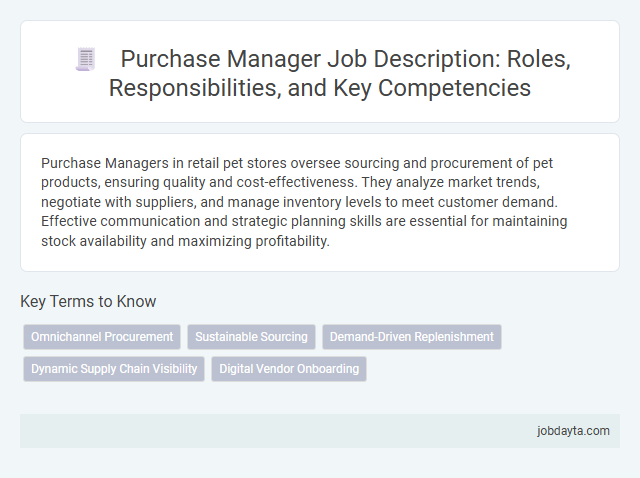 Purchase Manager Job Description: Roles, Responsibilities, and Key Competencies

Purchase Managers in retail pet stores oversee sourcing and procurement of pet products, ensuring quality and cost-effectiveness. They analyze market trends, negotiate with suppliers, and manage inventory levels to meet customer demand. Effective communication and strategic planning skills are essential for maintaining stock availability and maximizing profitability.

Key Terms to Know

Omnichannel Procurement
Sustainable Sourcing
Demand-Driven Replenishment
Dynamic Supply Chain Visibility
Digital Vendor Onboarding

jobdayta.com